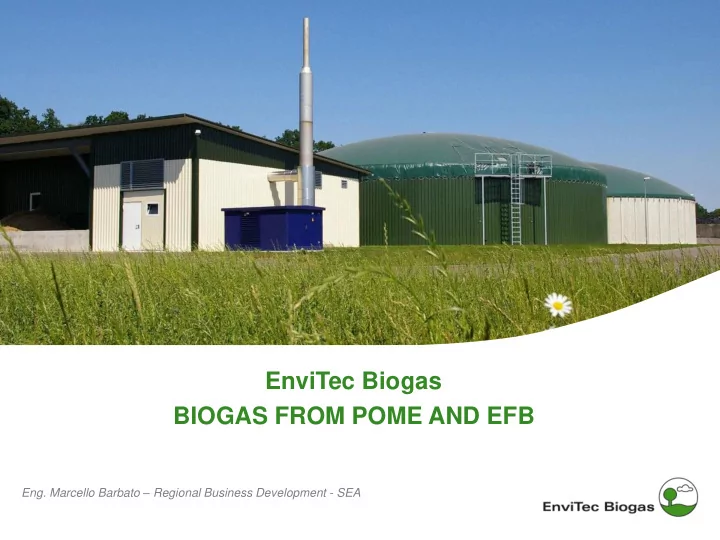 EnviTec Biogas
BIOGAS FROM POME AND EFB

Eng. Marcello Barbato – Regional Business Development - SEA

EnviTec Biogas